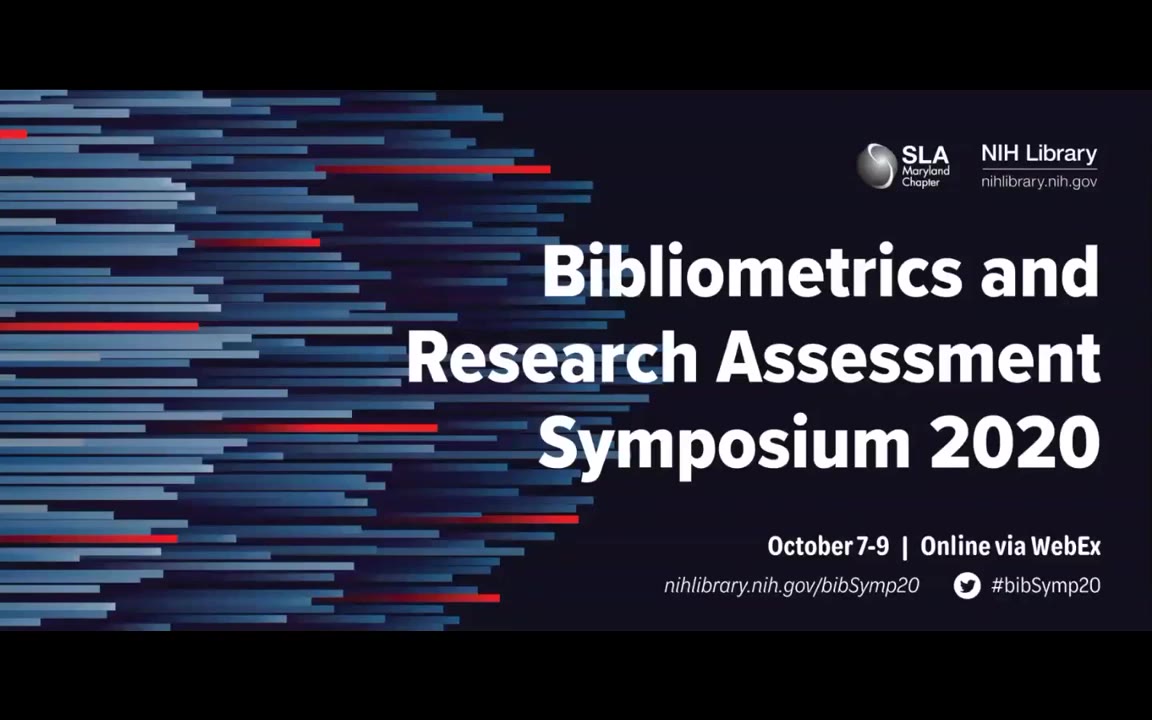 SLA Maryland Chapter

NIH Library
nihlibrary.nih.gov

Bibliometrics and Research Assessment Symposium 2020

October 7-9 | Online via WebEx

nihlibrary.nih.gov/bibSymp20

#bibSymp20